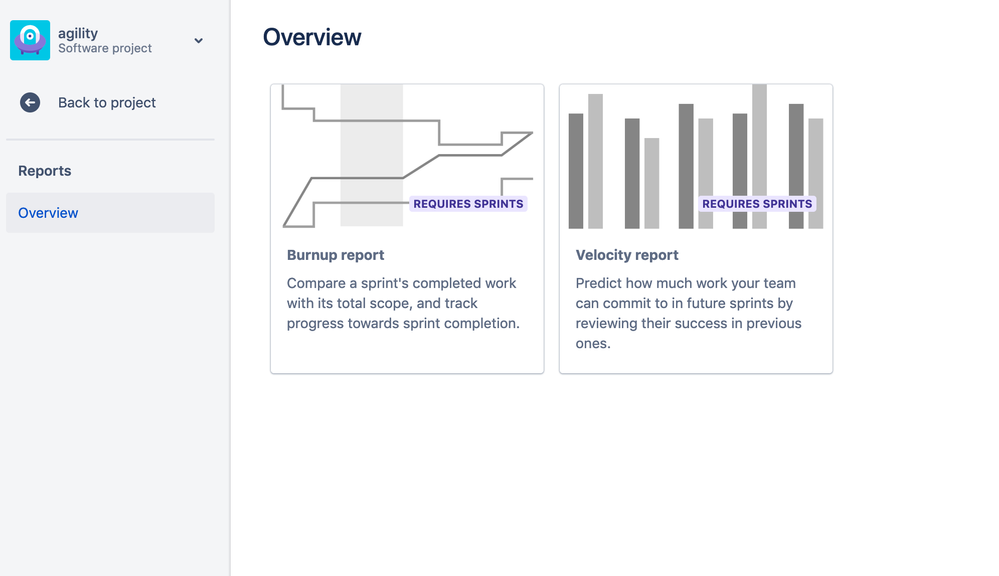 agility
Software project

Back to project

Reports

Overview

Overview

REQUIRES SPRINTS

Burnup report

Compare a sprint's completed work with its total scope, and track progress towards sprint completion.

REQUIRES SPRINTS

Velocity report

Predict how much work your team can commit to in future sprints by reviewing their success in previous ones.